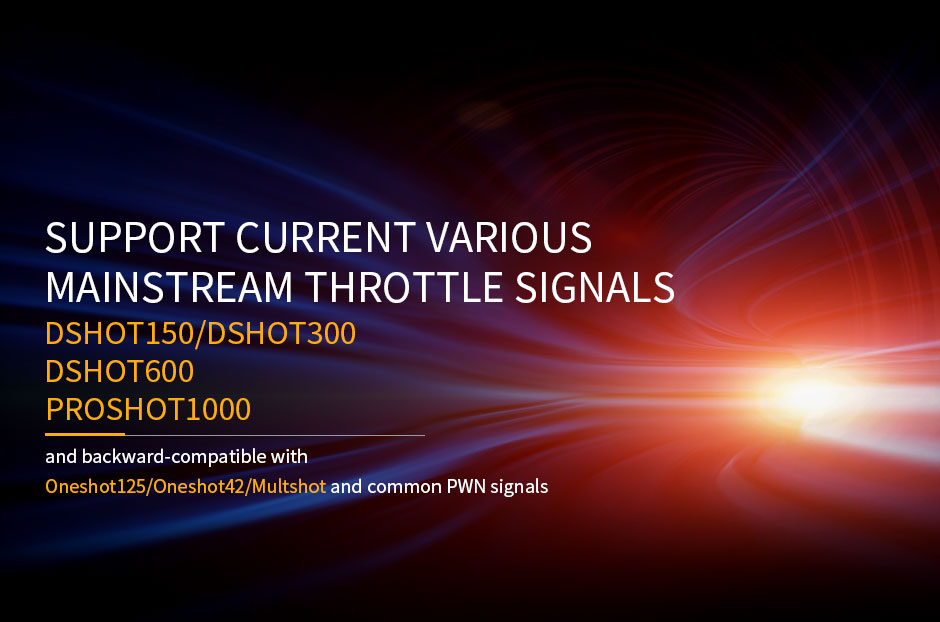 SUPPORT CURRENT VARIOUS MAINSTREAM THROTTLE SIGNALS
DSHOT150/DSHOT300
DSHOT600
PROSHOT1000

and backward-compatible with
Oneshot125/Oneshot42/Multshot and common PWN signals